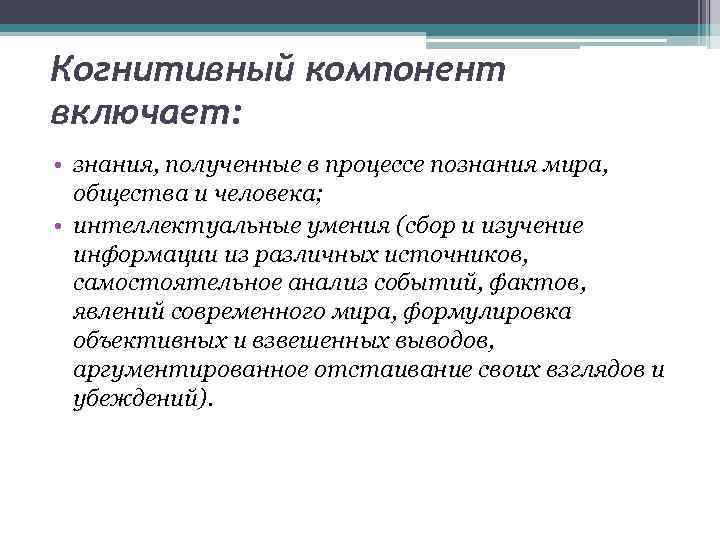 Когнитивный компонент включает:

• знания, полученные в процессе познания мира, общества и человека;
• интеллектуальные умения (сбор и изучение информации из различных источников, самостоятельное анализ событий, фактов, явлений современного мира, формулировка объективных и взвешенных выводов, аргументированное отстаивание своих взглядов и убеждений).